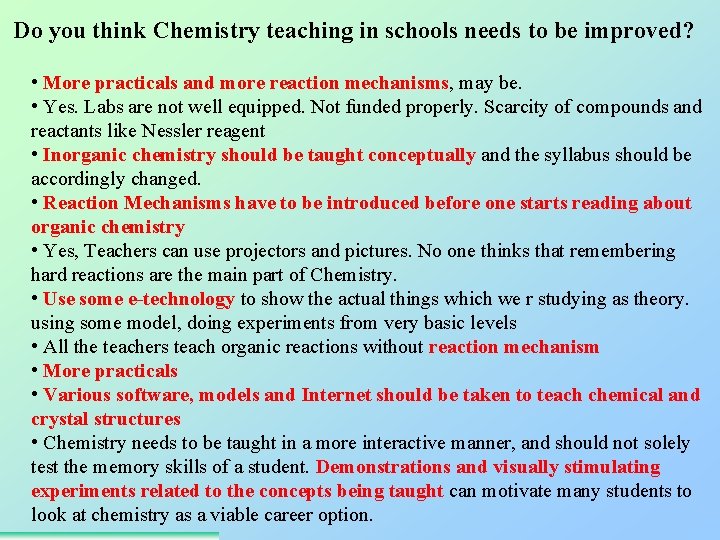 Do you think Chemistry teaching in schools needs to be improved?

• More practicals and more reaction mechanisms, may be.
• Yes. Labs are not well equipped. Not funded properly. Scarcity of compounds and reactants like Nessler reagent
• Inorganic chemistry should be taught conceptually and the syllabus should be accordingly changed.
• Reaction Mechanisms have to be introduced before one starts reading about organic chemistry
• Yes, Teachers can use projectors and pictures. No one thinks that remembering hard reactions are the main part of Chemistry.
• Use some e-technology to show the actual things which we r studying as theory. using some model, doing experiments from very basic levels
• All the teachers teach organic reactions without reaction mechanism
• More practicals
• Various software, models and Internet should be taken to teach chemical and crystal structures
• Chemistry needs to be taught in a more interactive manner, and should not solely test the memory skills of a student. Demonstrations and visually stimulating experiments related to the concepts being taught can motivate many students to look at chemistry as a viable career option.